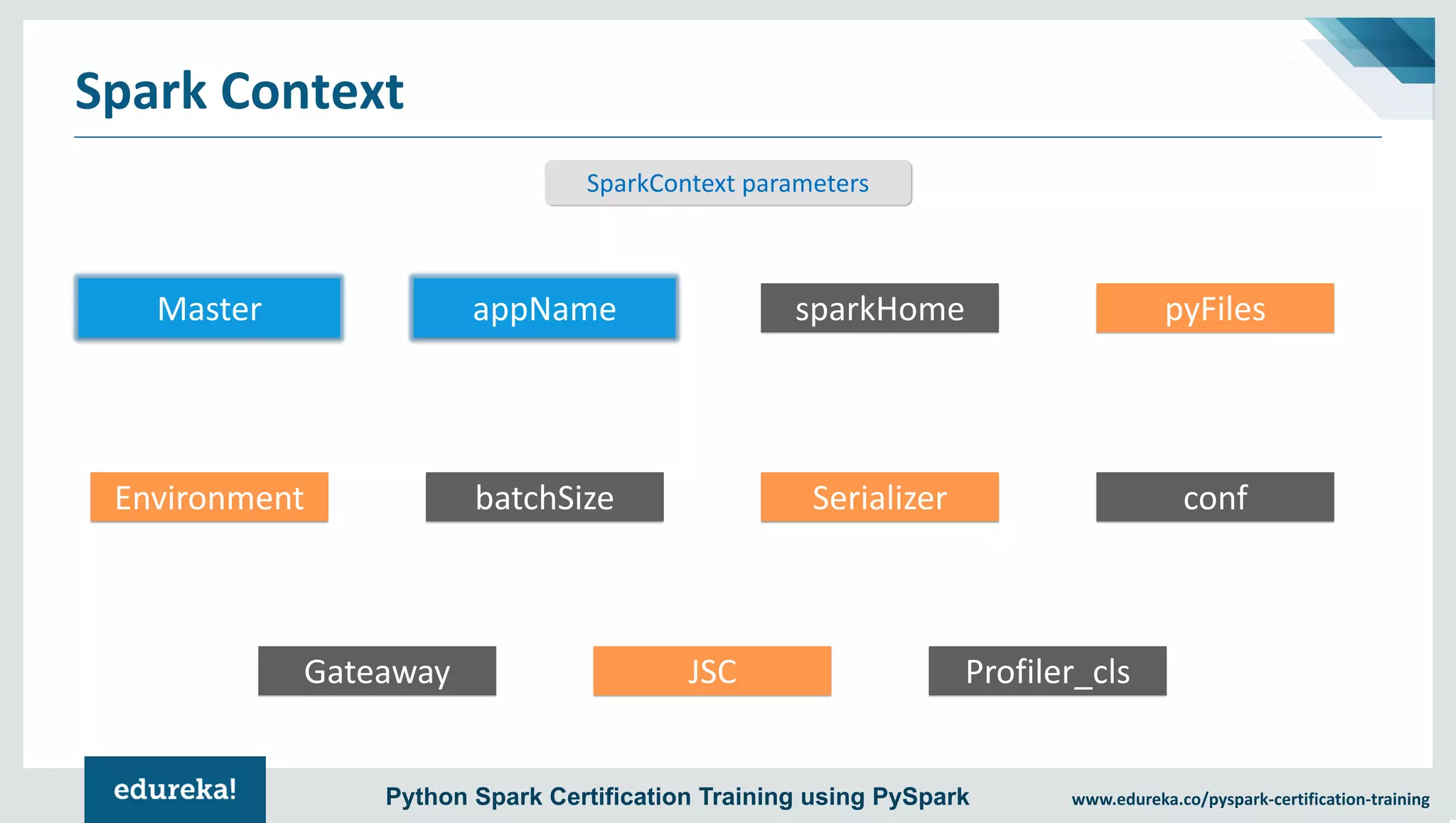 Spark Context

SparkContext parameters

Master

appName

sparkHome

pyFiles

Environment

batchSize

Serializer

conf

Gateaway

JSC

Profiler_cls

edureka!

Python Spark Certification Training using PySpark

www.edureka.co/pyspark-certification-training